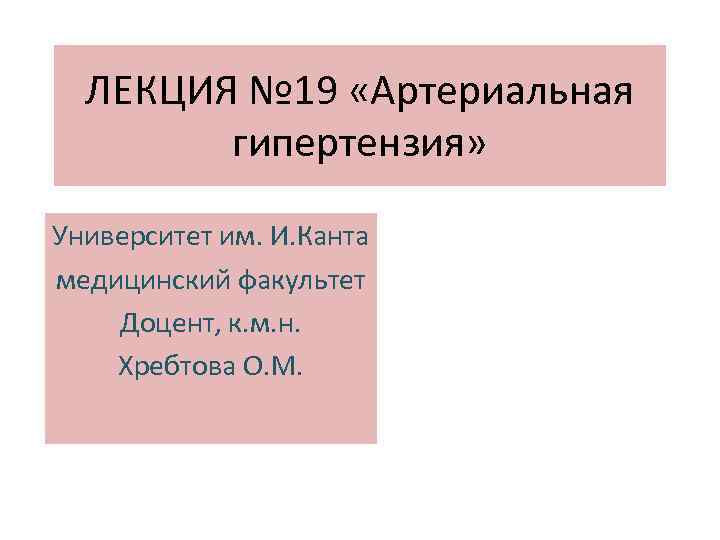 ЛЕКЦИЯ №19 «Артериальная гипертензия»

Университет им. И.Канта
медицинский факультет
Доцент, к.м.н.
Хребтова О.М.